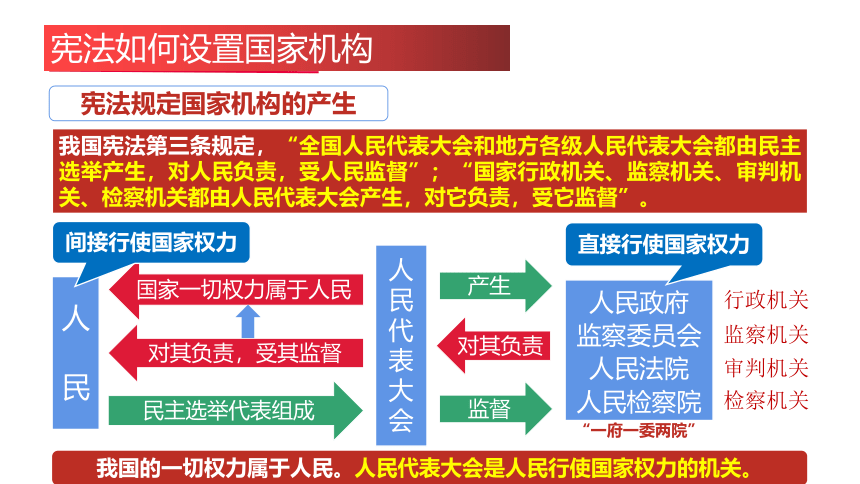 宪法如何设置国家机构

宪法规定国家机构的产生

我国宪法第三条规定，“全国人民代表大会和地方各级人民代表大会都由民主选举产生，对人民负责，受人民监督”；“国家行政机关、监察机关、审判机关、检察机关都由人民代表大会产生，对它负责，受它监督”。

间接行使国家权力

人民

国家一切权力属于人民

对其负责，受其监督

民主选举代表组成

人民代表大会

产生

对其负责

监督

直接行使国家权力

人民政府
监察委员会
人民法院
人民检察院

“一府一委两院”

行政机关
监察机关
审判机关
检察机关

我国的一切权力属于人民。人民代表大会是人民行使国家权力的机关。